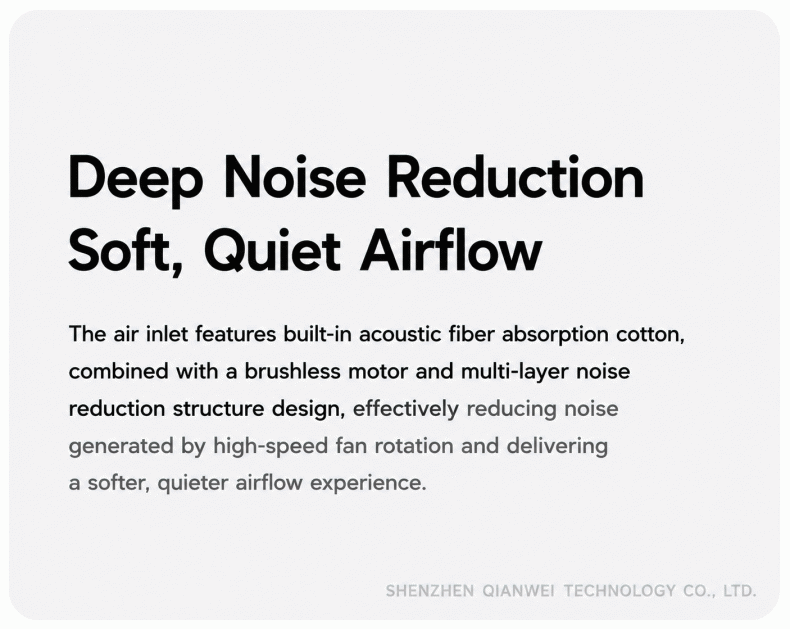 Deep Noise Reduction
Soft, Quiet Airflow

The air inlet features built-in acoustic fiber absorption cotton, combined with a brushless motor and multi-layer noise reduction structure design, effectively reducing noise generated by high-speed fan rotation and delivering a softer, quieter airflow experience.

SHENZHEN QIANWEI TECHNOLOGY CO., LTD.